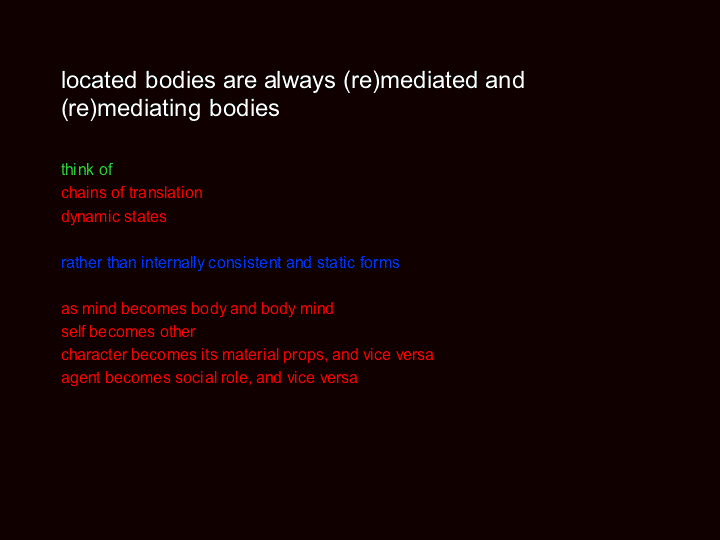 located bodies are always (re)mediated and (re)mediating bodies

think of
chains of translation
dynamic states

rather than internally consistent and static forms

as mind becomes body and body mind
self becomes other
character becomes its material props, and vice versa
agent becomes social role, and vice versa